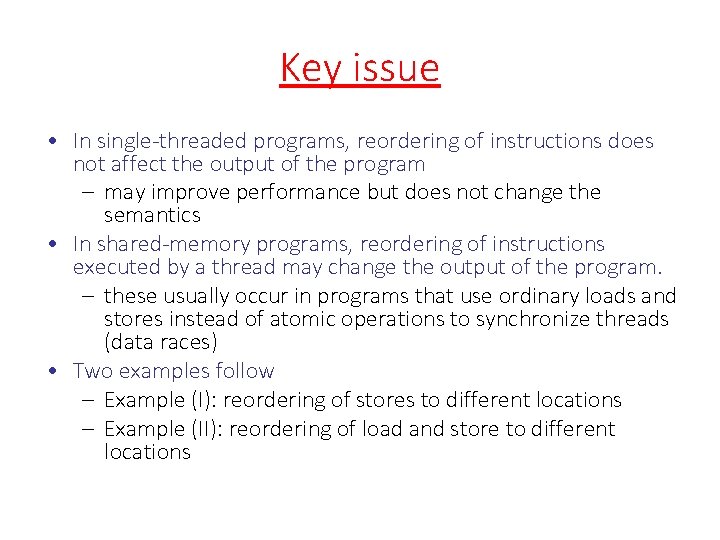 Key issue

• In single-threaded programs, reordering of instructions does not affect the output of the program
– may improve performance but does not change the semantics
• In shared-memory programs, reordering of instructions executed by a thread may change the output of the program.
– these usually occur in programs that use ordinary loads and stores instead of atomic operations to synchronize threads (data races)
• Two examples follow
– Example (I): reordering of stores to different locations
– Example (II): reordering of load and store to different locations